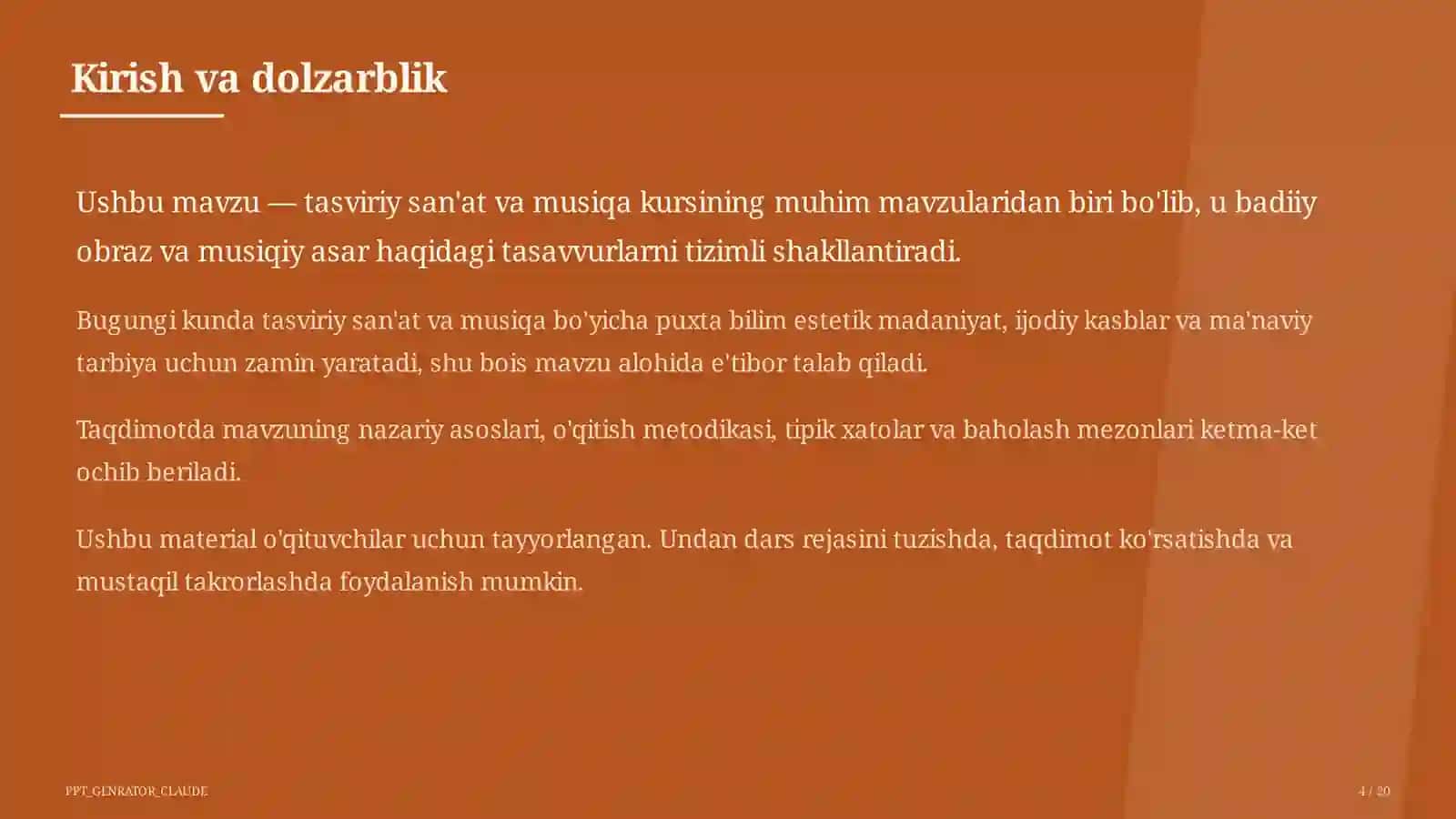 Kirish va dolzarblik

Ushbu mavzu — tasviriy san'at va musiqa kursining muhim mavzularidan biri bo'lib, u badiiy obraz va musiqiy asar haqidagi tasavvurlarni tizimli shakllantiradi.

Bugungi kunda tasviriy san'at va musiqa bo'yicha puxta bilim estetik madaniyat, ijodiy kasblar va ma'naviy tarbiya uchun zamin yaratadi, shu bois mavzu alohida e'tibor talab qiladi.

Taqdimotda mavzuning nazariy asoslari, o'qitish metodikasi, tipik xatolar va baholash mezonlari ketma-ket ochib beriladi.

Ushbu material o'qituvchilar uchun tayyorlangan. Undan dars rejasini tuzishda, taqdimot ko'rsatishda va mustaqil takrorlashda foydalanish mumkin.

PPT_GENRATOR_CLAUDE

4 / 20